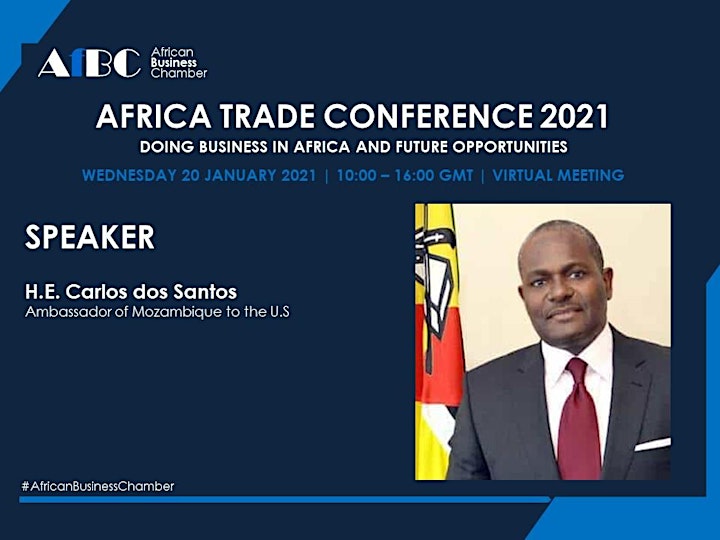 AfBC African Business Chamber

AFRICA TRADE CONFERENCE 2021

DOING BUSINESS IN AFRICA AND FUTURE OPPORTUNITIES

WEDNESDAY 20 JANUARY 2021 | 10:00 – 16:00 GMT | VIRTUAL MEETING

SPEAKER

H.E. Carlos dos Santos
Ambassador of Mozambique to the U.S

#AfricanBusinessChamber